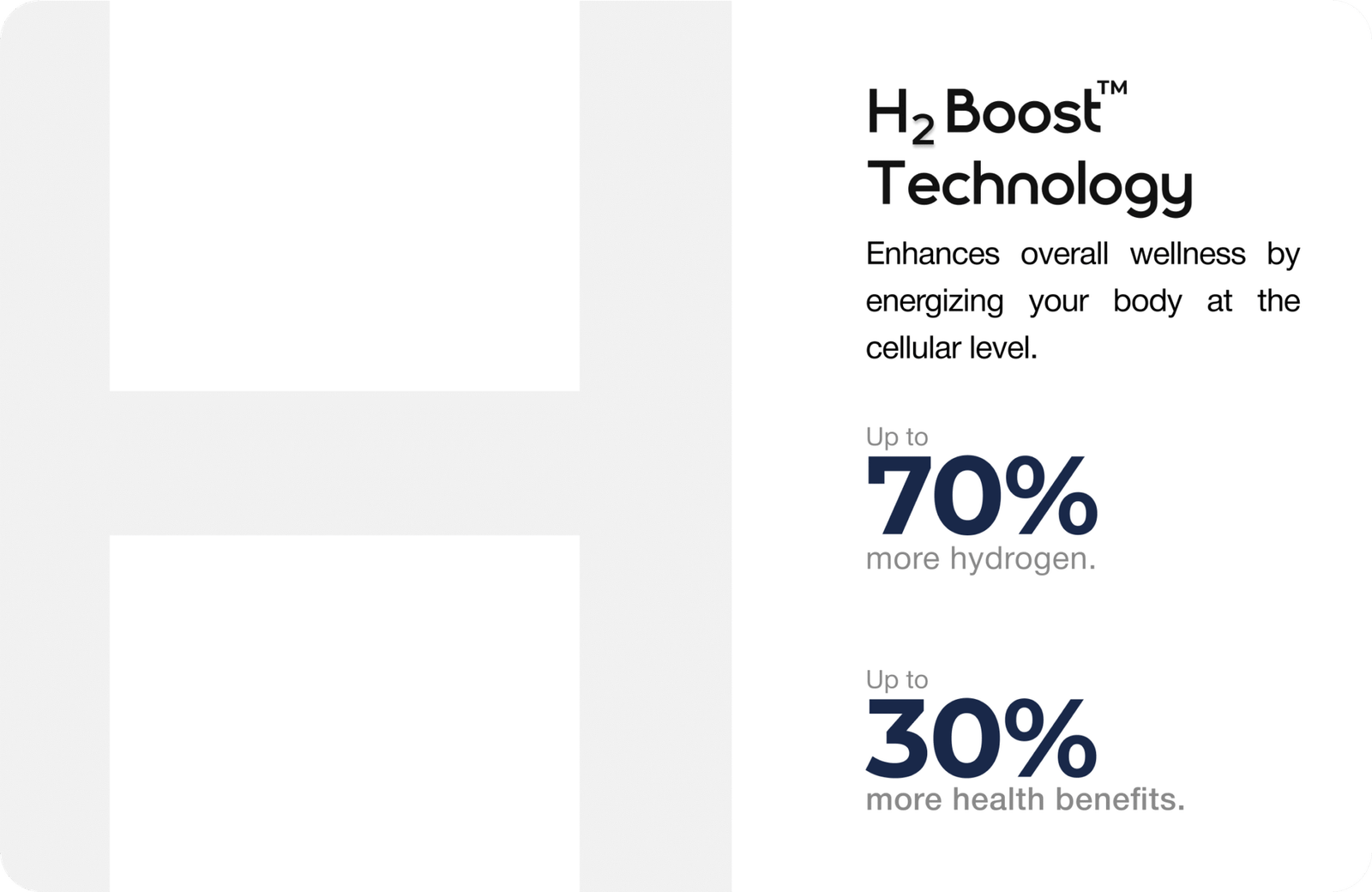 $H_2$ Boost™ Technology

Enhances overall wellness by energizing your body at the cellular level.

Up to
70%
more hydrogen.

Up to
30%
more health benefits.